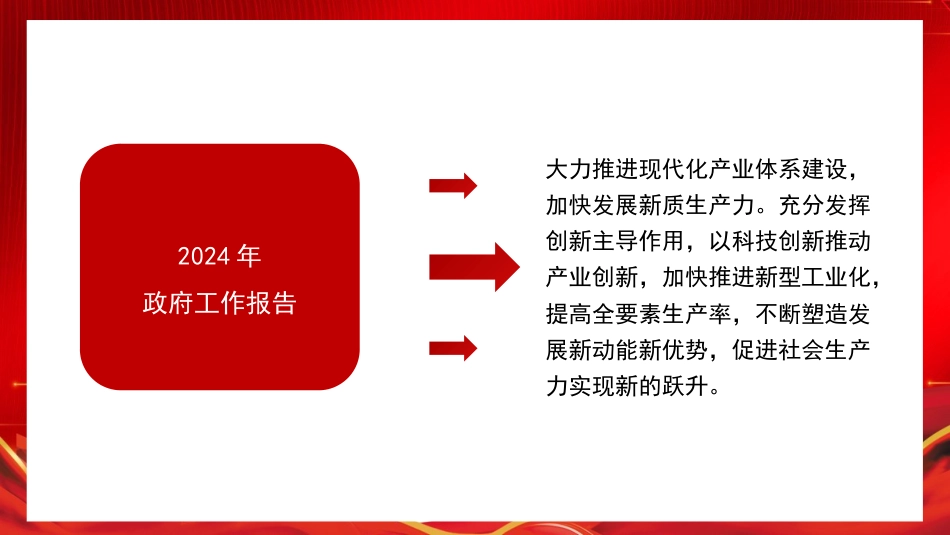 2024 年
政府工作报告

大力推进现代化产业体系建设，加快发展新质生产力。充分发挥创新主导作用，以科技创新推动产业创新，加快推进新型工业化，提高全要素生产率，不断塑造发展新动能新优势，促进社会生产力实现新的跃升。